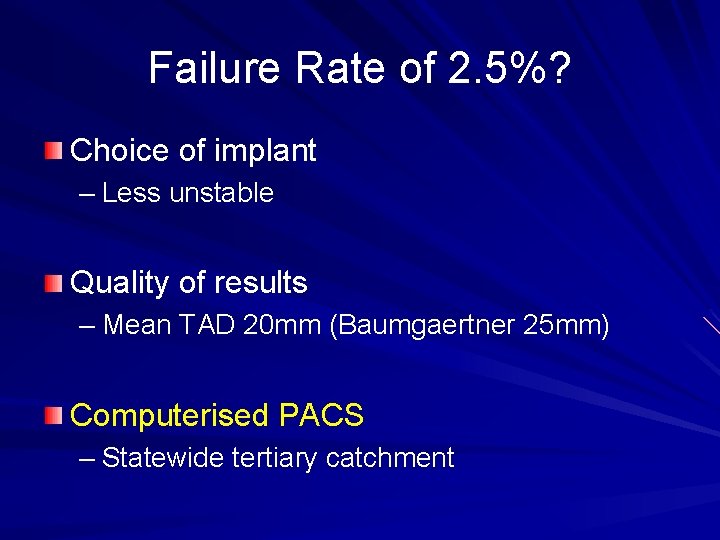 Failure Rate of 2.5%?

Choice of implant
– Less unstable

Quality of results
– Mean TAD 20mm (Baumgaertner 25mm)

Computerised PACS
– Statewide tertiary catchment